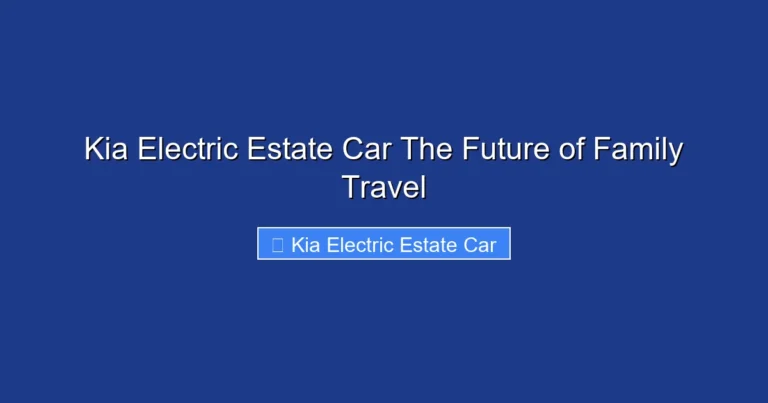 Kia Electric Estate Car The Future of Family Travel

Kia Electric Estate Car